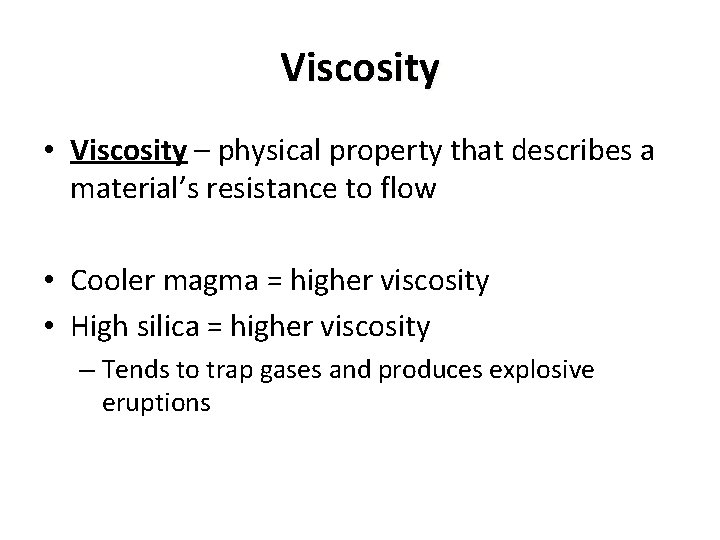 Viscosity

• Viscosity – physical property that describes a material's resistance to flow

• Cooler magma = higher viscosity
• High silica = higher viscosity
– Tends to trap gases and produces explosive eruptions